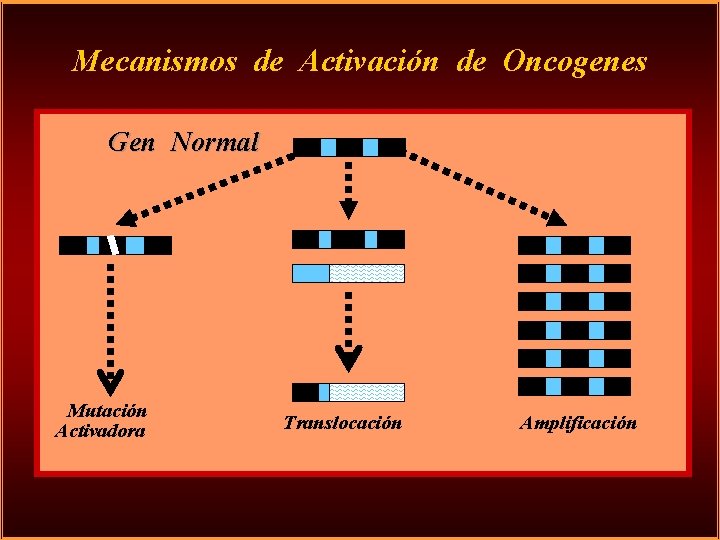 Mecanismos de Activación de Oncogenes

Gen Normal

Mutación Activadora

Translocación

Amplificación